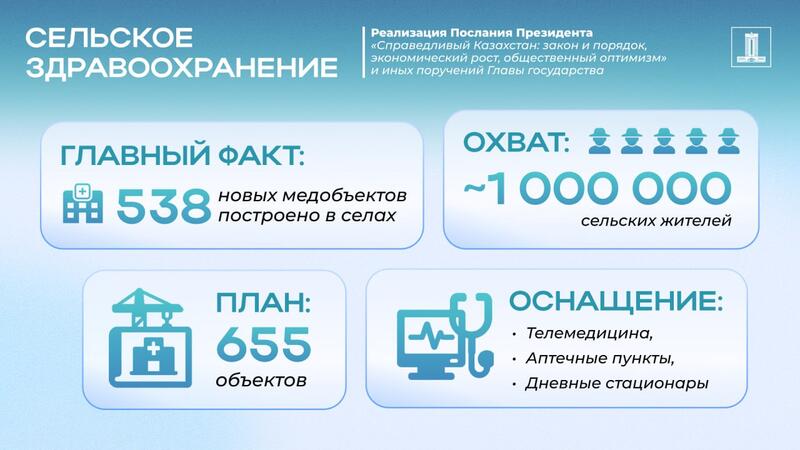 СЕЛЬСКОЕ ЗДРАВООХРАНЕНИЕ

Реализация Послания Президента «Справедливый Казахстан: закон и порядок, экономический рост, общественный оптимизм» и иных поручений Главы государства

ГЛАВНЫЙ ФАКТ:

538 новых медобъектов построено в селах

ОХВАТ:

~1 000 000 сельских жителей

ПЛАН:

655 объектов

ОСНАЩЕНИЕ:

· Телемедицина,
· Аптечные пункты,
· Дневные стационары